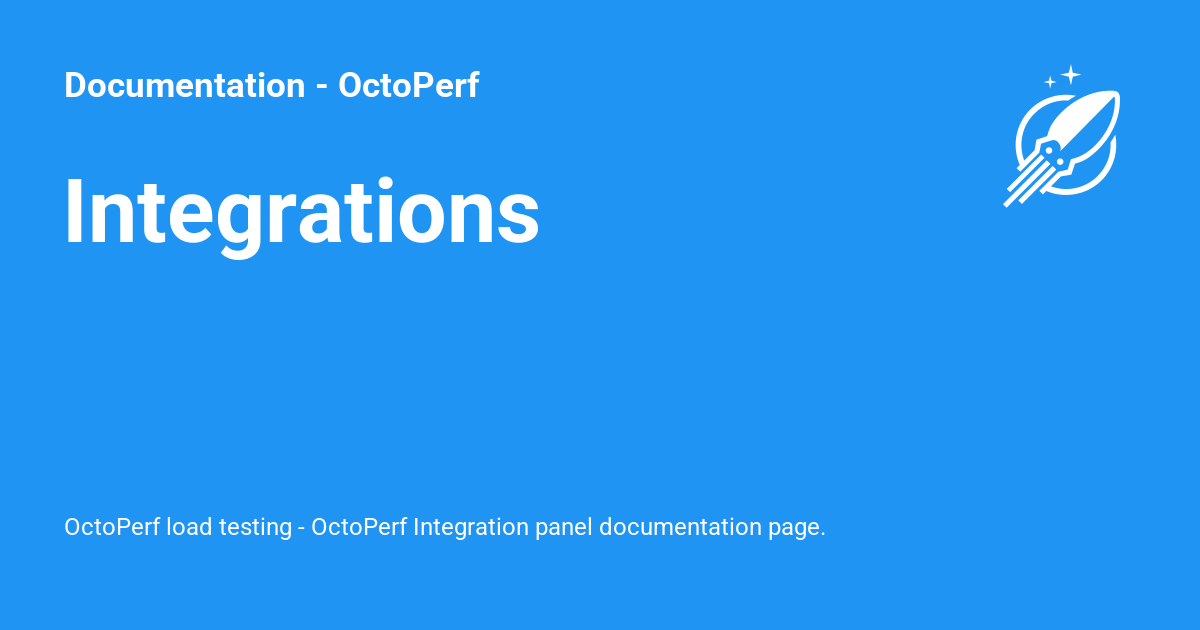 Documentation - OctoPerf

Integrations

OctoPerf load testing - OctoPerf Integration panel documentation page.